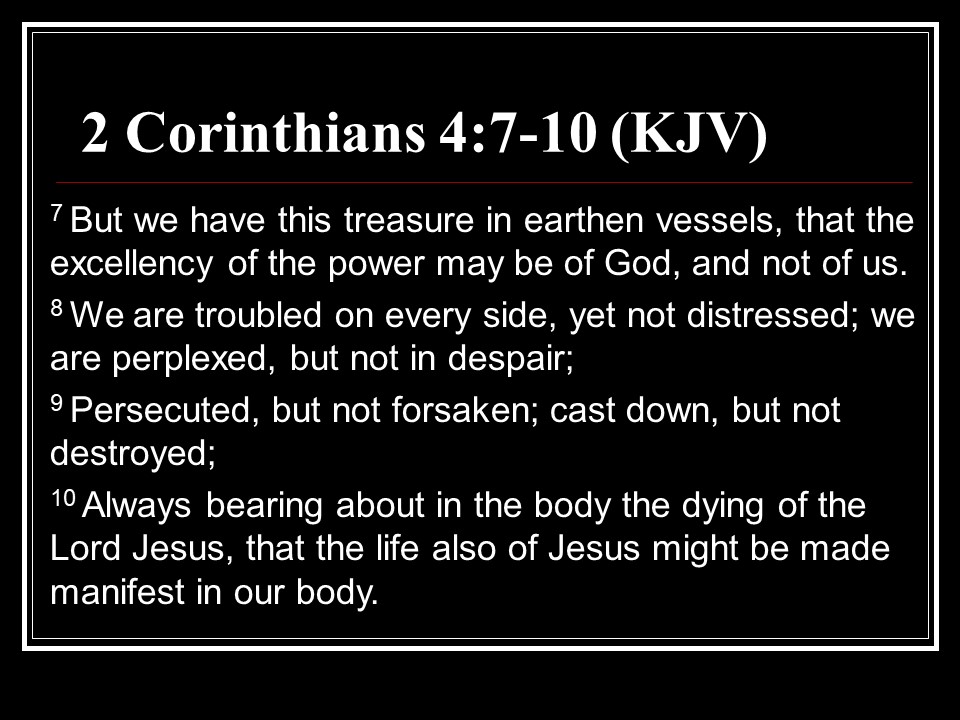 2 Corinthians 4:7-10 (KJV)

$^{7}$ But we have this treasure in earthen vessels, that the excellency of the power may be of God, and not of us.

$^{8}$ We are troubled on every side, yet not distressed; we are perplexed, but not in despair;

$^{9}$ Persecuted, but not forsaken; cast down, but not destroyed;

$^{10}$ Always bearing about in the body the dying of the Lord Jesus, that the life also of Jesus might be made manifest in our body.